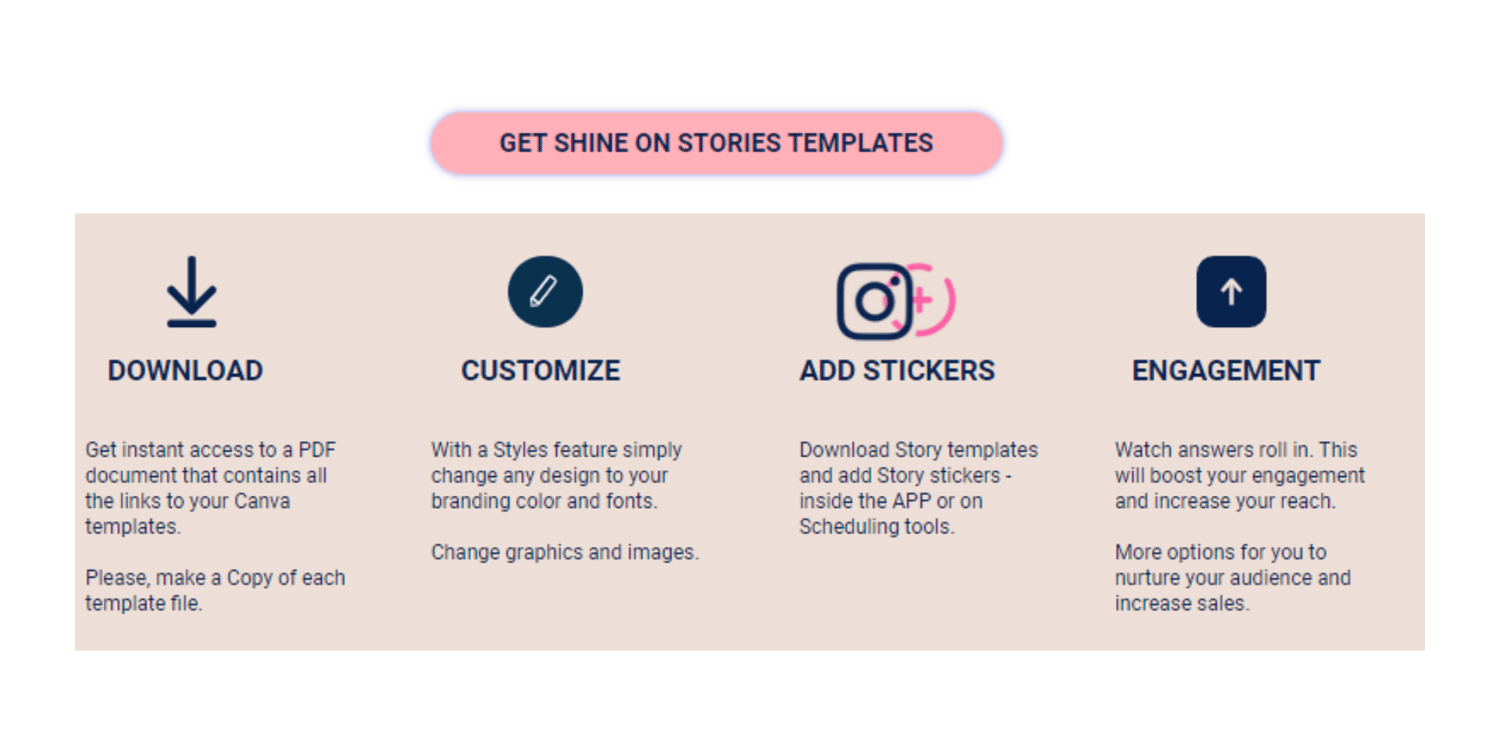 GET SHINE ON STORIES TEMPLATES

DOWNLOAD

Get instant access to a PDF document that contains all the links to your Canva templates.

Please, make a Copy of each template file.

CUSTOMIZE

With a Styles feature simply change any design to your branding color and fonts.

Change graphics and images.

ADD STICKERS

Download Story templates and add Story stickers - inside the APP or on Scheduling tools.

ENGAGEMENT

Watch answers roll in. This will boost your engagement and increase your reach.

More options for you to nurture your audience and increase sales.